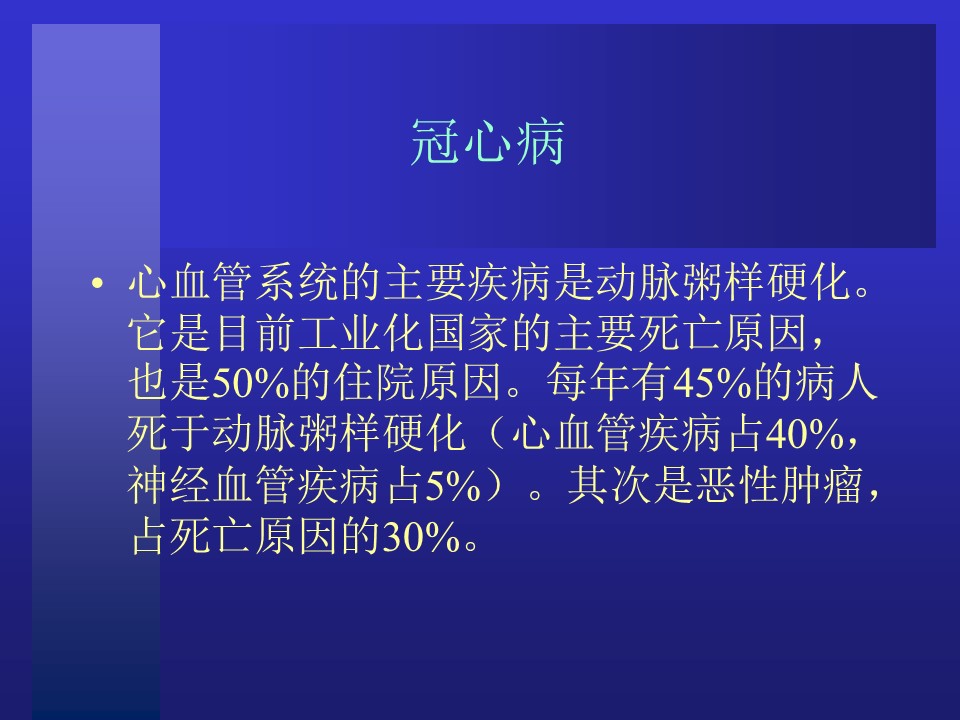 冠心病

• 心血管系统的主要疾病是动脉粥样硬化。它是目前工业化国家的主要死亡原因，也是50%的住院原因。每年有45%的病人死于动脉粥样硬化（心血管疾病占40%，神经血管疾病占5%）。其次是恶性肿瘤，占死亡原因的30%。